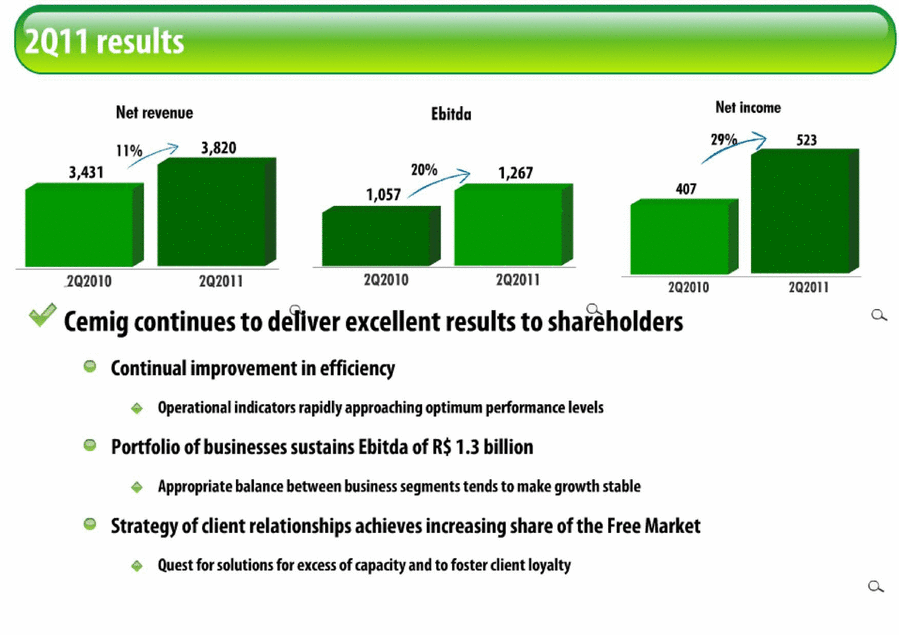 2Q11 results

Net revenue

11%

3,431

3,820

2Q2010

2Q2011

Ebitda

20%

1,057

1,267

2Q2010

2Q2011

Net income

29%

407

523

2Q2010

2Q2011

Cemig continues to deliver excellent results to shareholders

Continual improvement in efficiency

Operational indicators rapidly approaching optimum performance levels

Portfolio of businesses sustains Ebitda of R$ 1.3 billion

Appropriate balance between business segments tends to make growth stable

Strategy of client relationships achieves increasing share of the Free Market

Quest for solutions for excess of capacity and to foster client loyalty